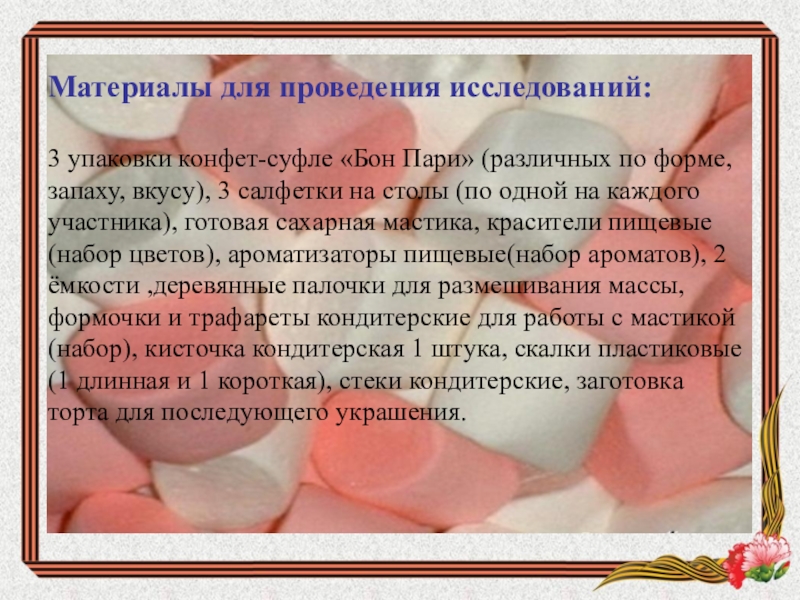 Материалы для проведения исследований:

3 упаковки конфет-суфле «Бон Пари» (различных по форме, запаху, вкусу), 3 салфетки на столы (по одной на каждого участника), готовая сахарная мастика, красители пищевые (набор цветов), ароматизаторы пищевые(набор ароматов), 2 ёмкости ,деревянные палочки для размешивания массы, формочки и трафареты кондитерские для работы с мастикой (набор), кисточка кондитерская 1 штука, скалки пластиковые (1 длинная и 1 короткая), стеки кондитерские, заготовка торта для последующего украшения.